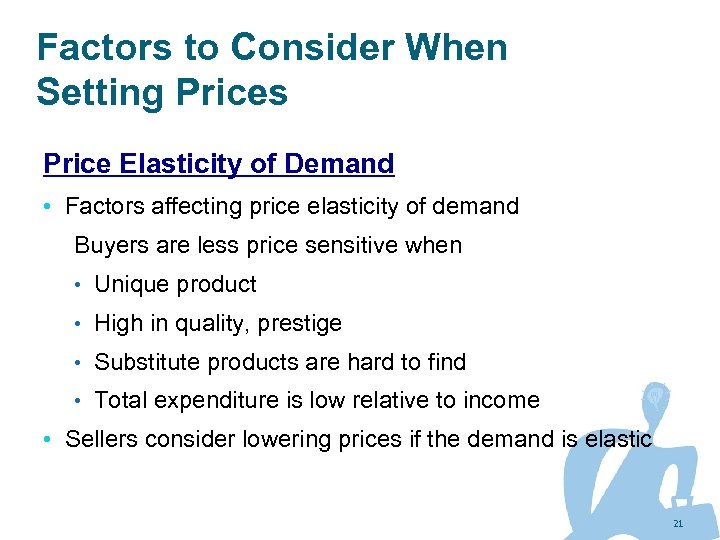 Factors to Consider When Setting Prices

Price Elasticity of Demand

• Factors affecting price elasticity of demand

Buyers are less price sensitive when

• Unique product
• High in quality, prestige
• Substitute products are hard to find
• Total expenditure is low relative to income

• Sellers consider lowering prices if the demand is elastic

21